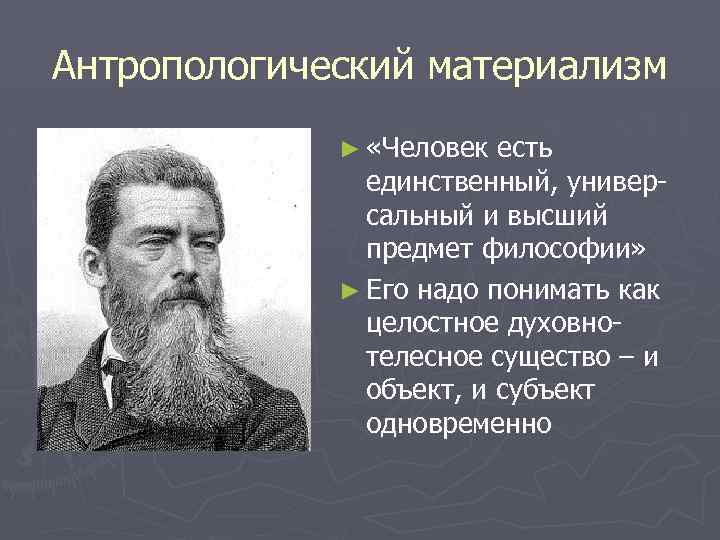 Антропологический материализм

► «Человек есть единственный, универсальный и высший предмет философии»

► Его надо понимать как целостное духовно-телесное существо – и объект, и субъект одновременно